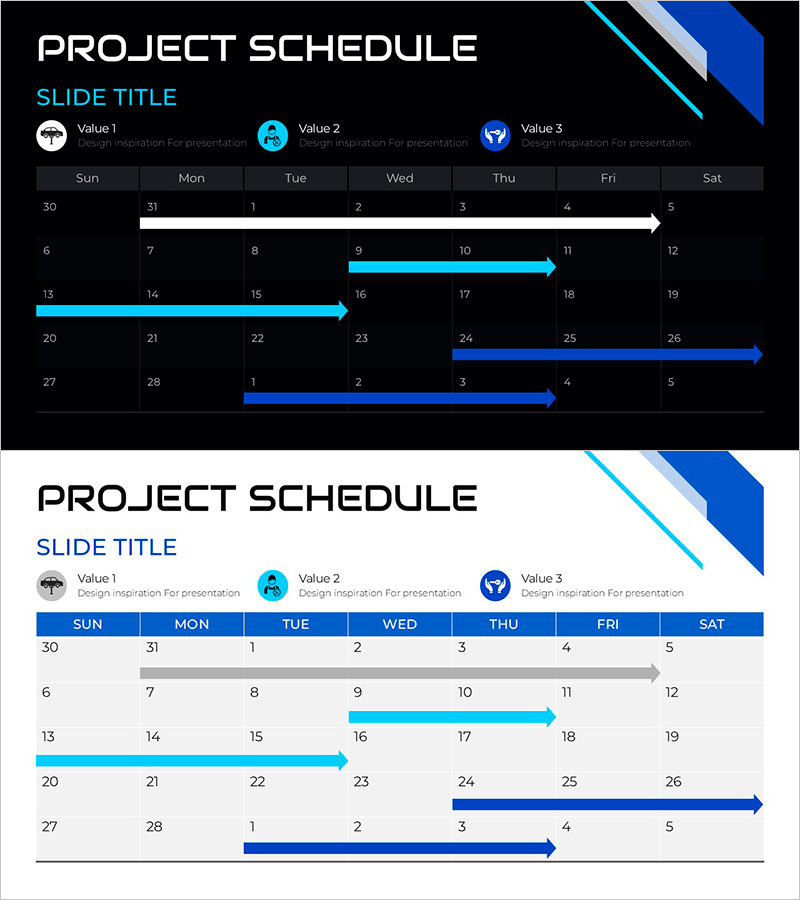 PROJECT SCHEDULE

SLIDE TITLE

Value 1
Design inspiration For presentation

Value 2
Design inspiration For presentation

Value 3
Design inspiration For presentation

| Sun | Mon | Tue | Wed | Thu | Fri | Sat |
|---|---|---|---|---|---|---|
| 30 | 31 | 1 | 2 | 3 | 4 | 5 |
| 6 | 7 | 8 | 9 | 10 | 11 | 12 |
| 13 | 14 | 15 | 16 | 17 | 18 | 19 |
| 20 | 21 | 22 | 23 | 24 | 25 | 26 |
| 27 | 28 | 1 | 2 | 3 | 4 | 5 |

PROJECT SCHEDULE

SLIDE TITLE

Value 1
Design inspiration For presentation

Value 2
Design inspiration For presentation

Value 3
Design inspiration For presentation

| SUN | MON | TUE | WED | THU | FRI | SAT |
|---|---|---|---|---|---|---|
| 30 | 31 | 1 | 2 | 3 | 4 | 5 |
| 6 | 7 | 8 | 9 | 10 | 11 | 12 |
| 13 | 14 | 15 | 16 | 17 | 18 | 19 |
| 20 | 21 | 22 | 23 | 24 | 25 | 26 |
| 27 | 28 | 1 | 2 | 3 | 4 | 5 |